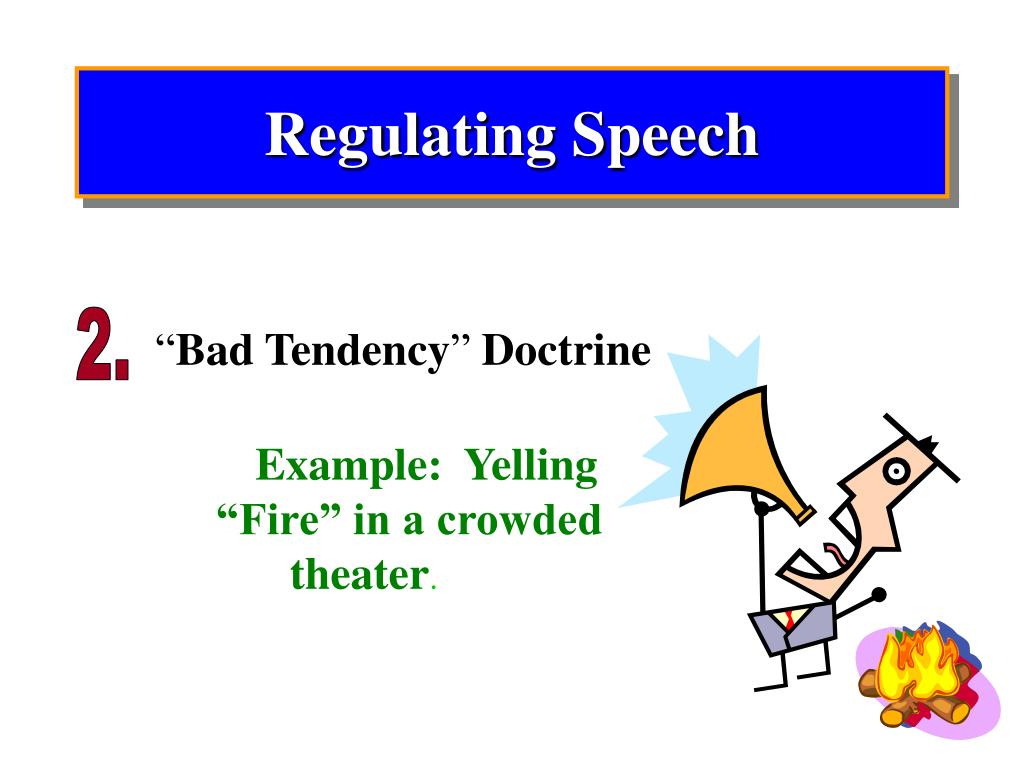 Regulating Speech

2. “Bad Tendency” Doctrine

Example: Yelling “Fire” in a crowded theater.